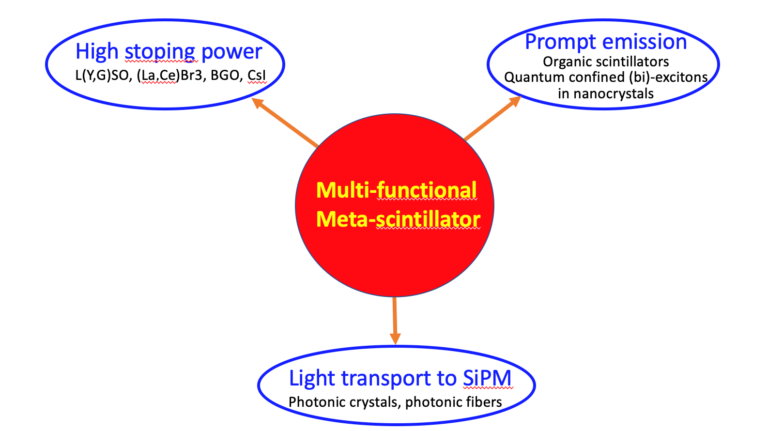 High stoping power
L(Y,G)SO, (La,Ce)Br3, BGO, CsI

Prompt emission
Organic scintillators
Quantum confined (bi)-excitons in nanocrystals

Multi-functional Meta-scintillator

Light transport to SiPM
Photonic crystals, photonic fibers